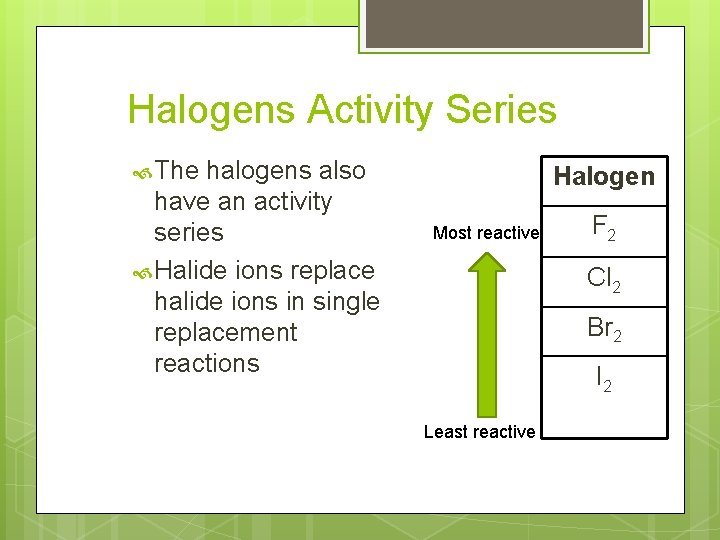 Halogens Activity Series

The halogens also have an activity series

Halide ions replace halide ions in single replacement reactions

Most reactive

Least reactive

| Halogen |
|---|
| $F_2$ |
| $Cl_2$ |
| $Br_2$ |
| $I_2$ |